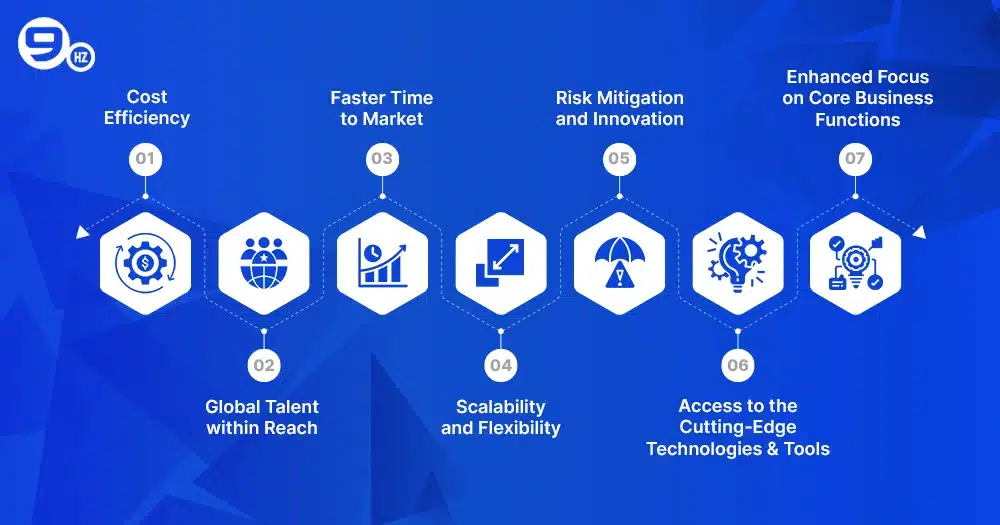 9 HZ

Cost Efficiency

01

Faster Time to Market

03

Risk Mitigation and Innovation

05

Enhanced Focus on Core Business Functions

07

02

Global Talent within Reach

04

Scalability and Flexibility

06

Access to the Cutting-Edge Technologies & Tools